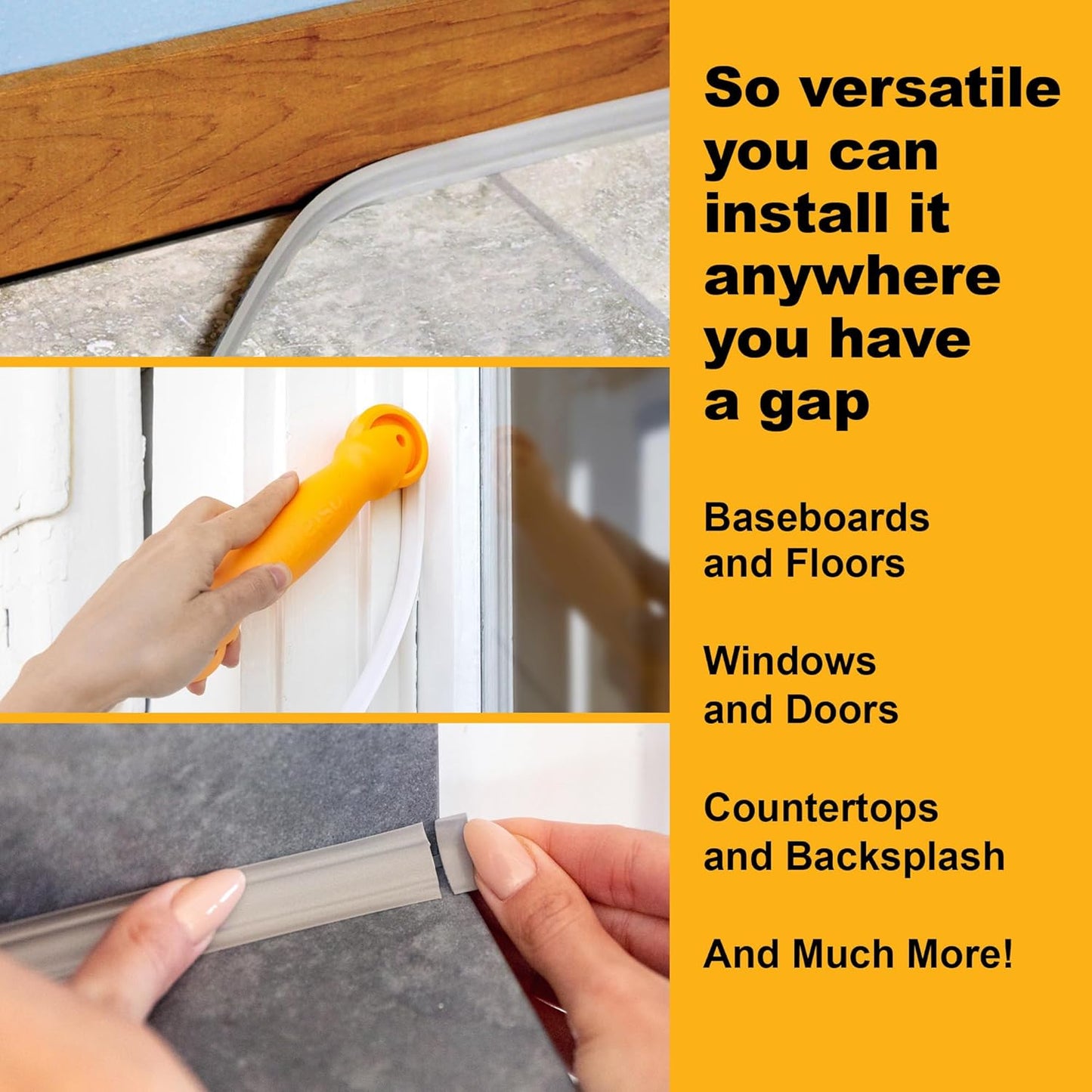 So versatile you can install it anywhere you have a gap

Baseboards and Floors

Windows and Doors

Countertops and Backsplash

And Much More!